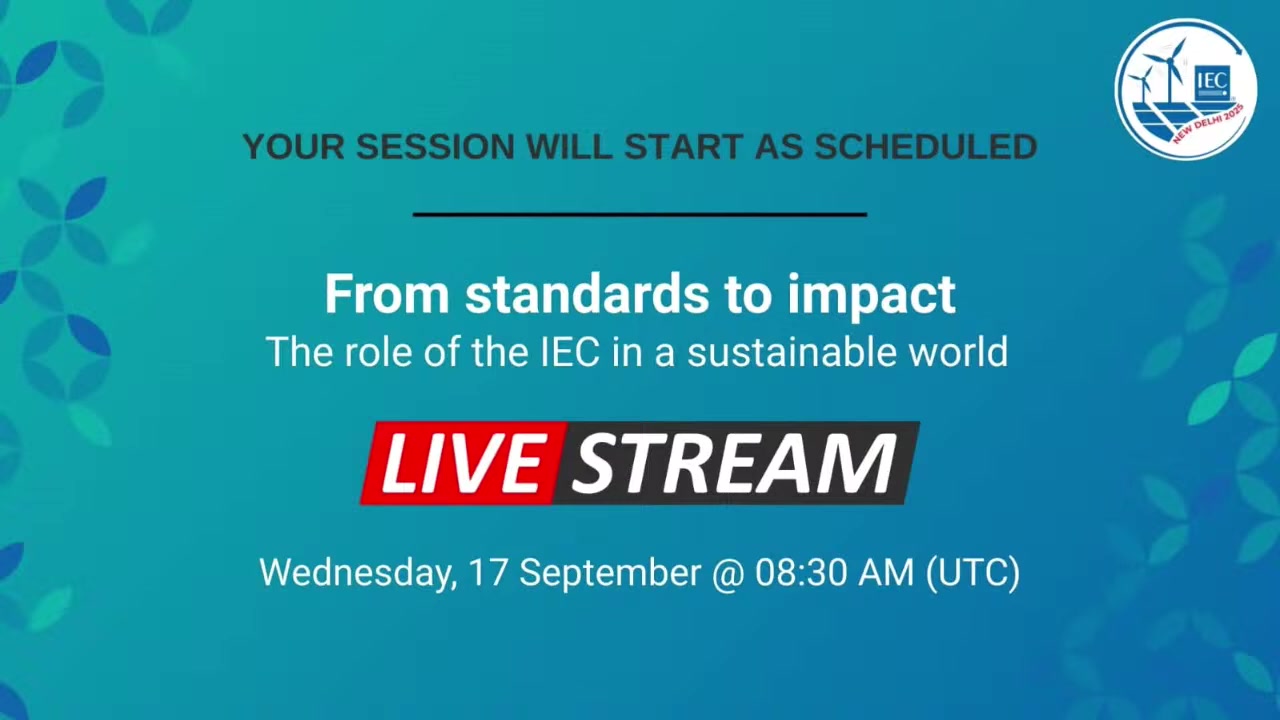 IEC
NEW DELHI 2025

YOUR SESSION WILL START AS SCHEDULED

From standards to impact
The role of the IEC in a sustainable world

LIVE STREAM

Wednesday, 17 September @ 08:30 AM (UTC)